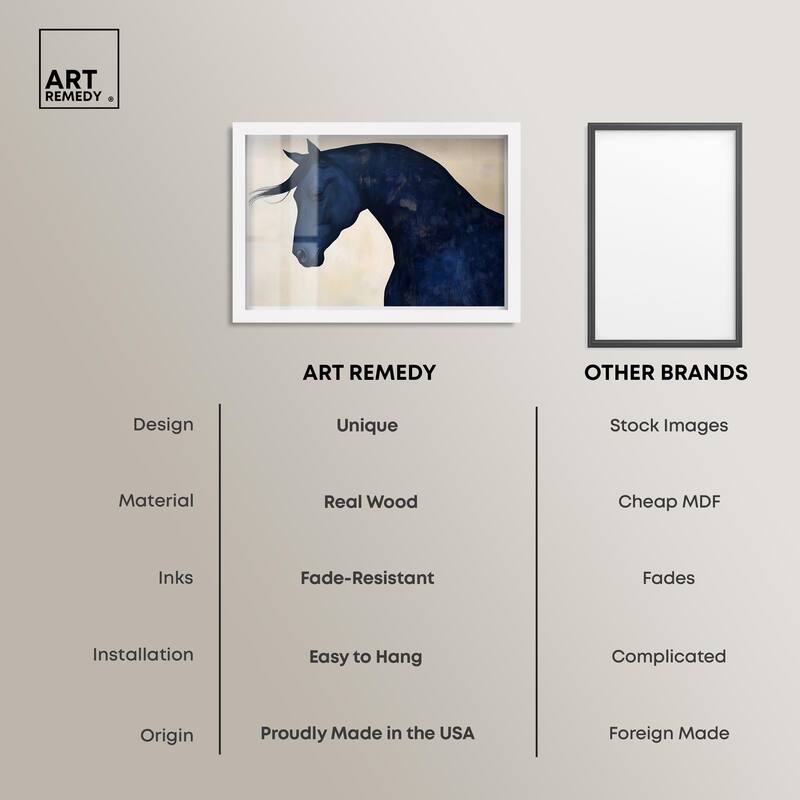 ART REMEDY ®

|  | ART REMEDY | OTHER BRANDS |
|---|---|---|
| Design | Unique | Stock Images |
| Material | Real Wood | Cheap MDF |
| Inks | Fade-Resistant | Fades |
| Installation | Easy to Hang | Complicated |
| Origin | Proudly Made in the USA | Foreign Made |